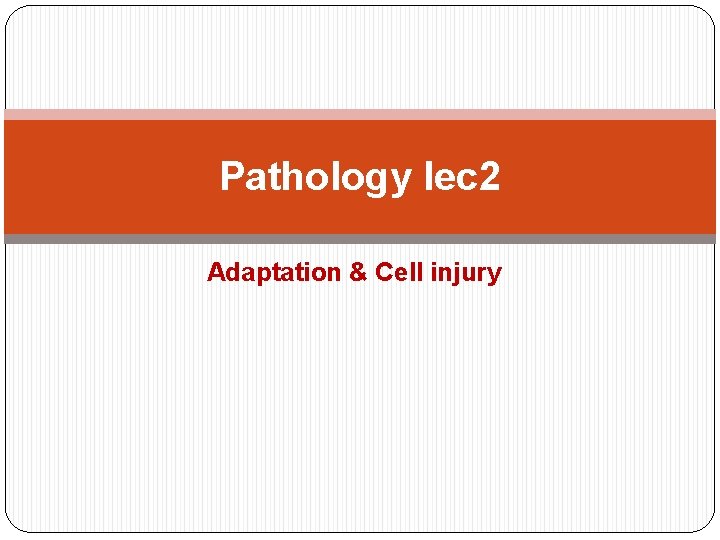 Pathology lec2

Adaptation & Cell injury